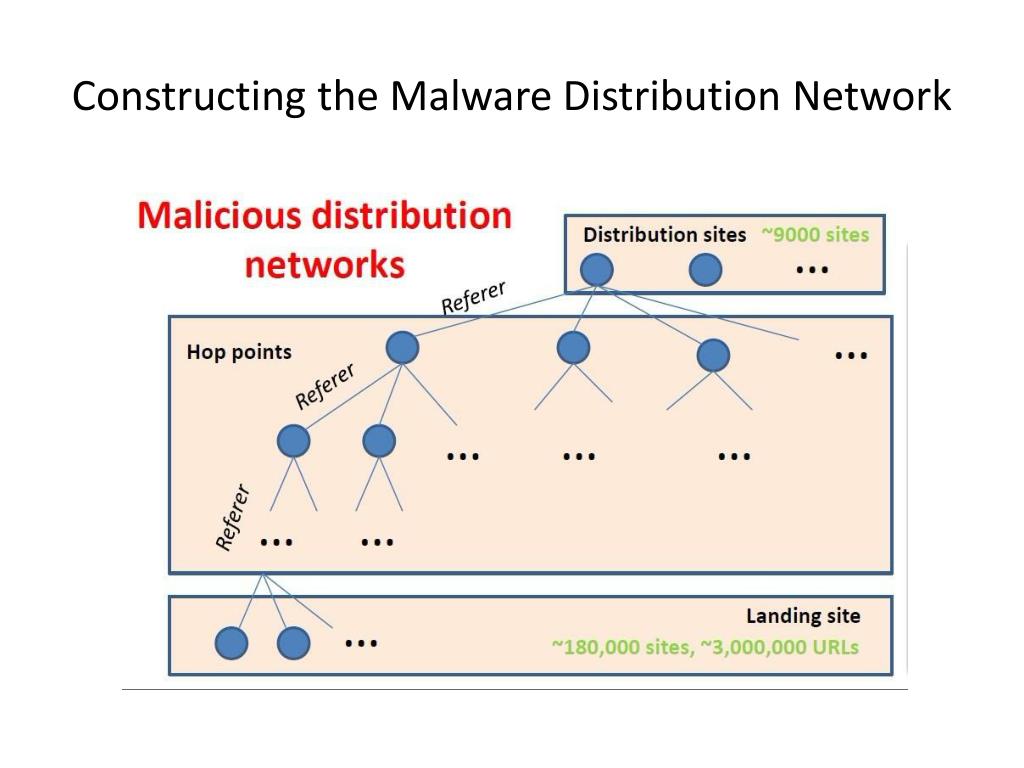 Constructing the Malware Distribution Network

Malicious distribution networks

Distribution sites ~9000 sites

...

Referer

Hop points

...

Referer

... ... ...

Referer

... ...

Landing site

...

~180,000 sites, ~3,000,000 URLs